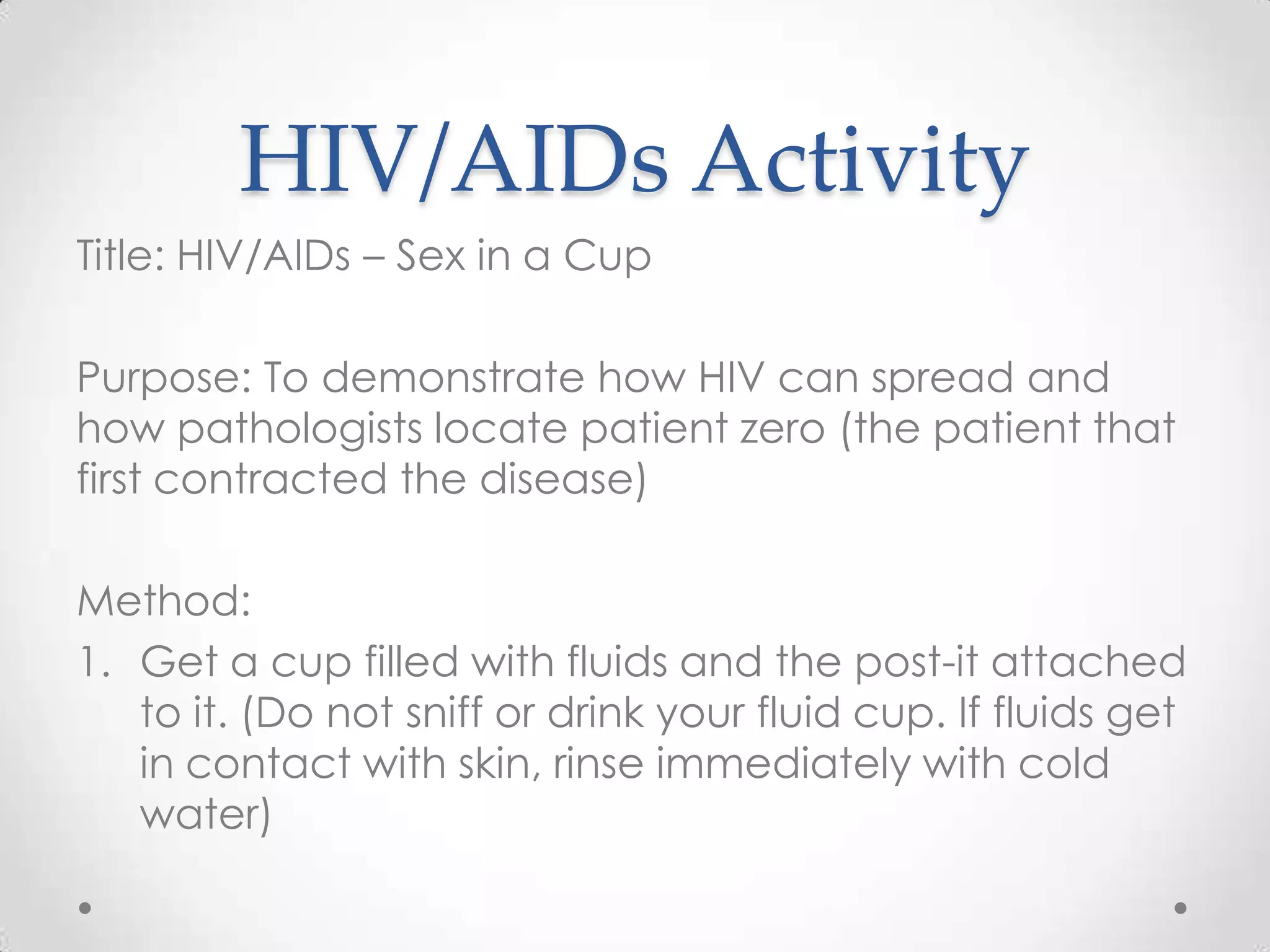 HIV/AIDs Activity

Title: HIV/AIDs – Sex in a Cup

Purpose: To demonstrate how HIV can spread and how pathologists locate patient zero (the patient that first contracted the disease)

Method:

1. Get a cup filled with fluids and the post-it attached to it. (Do not sniff or drink your fluid cup. If fluids get in contact with skin, rinse immediately with cold water)